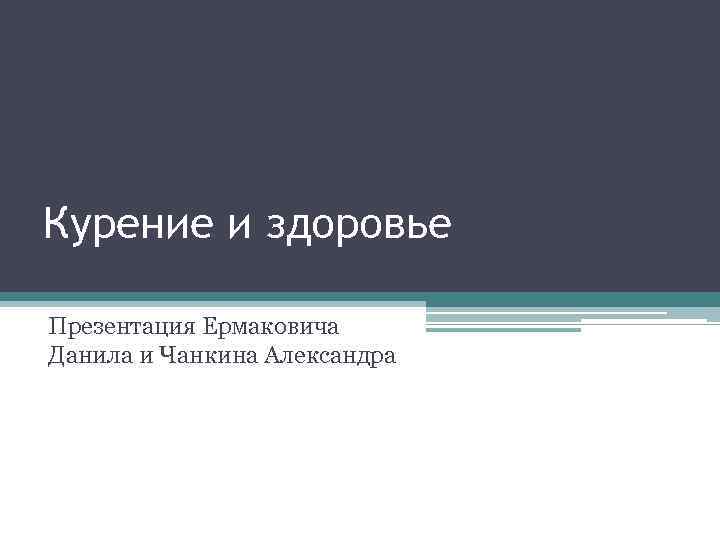 Курение и здоровье

Презентация Ермаковича Данила и Чанкина Александра